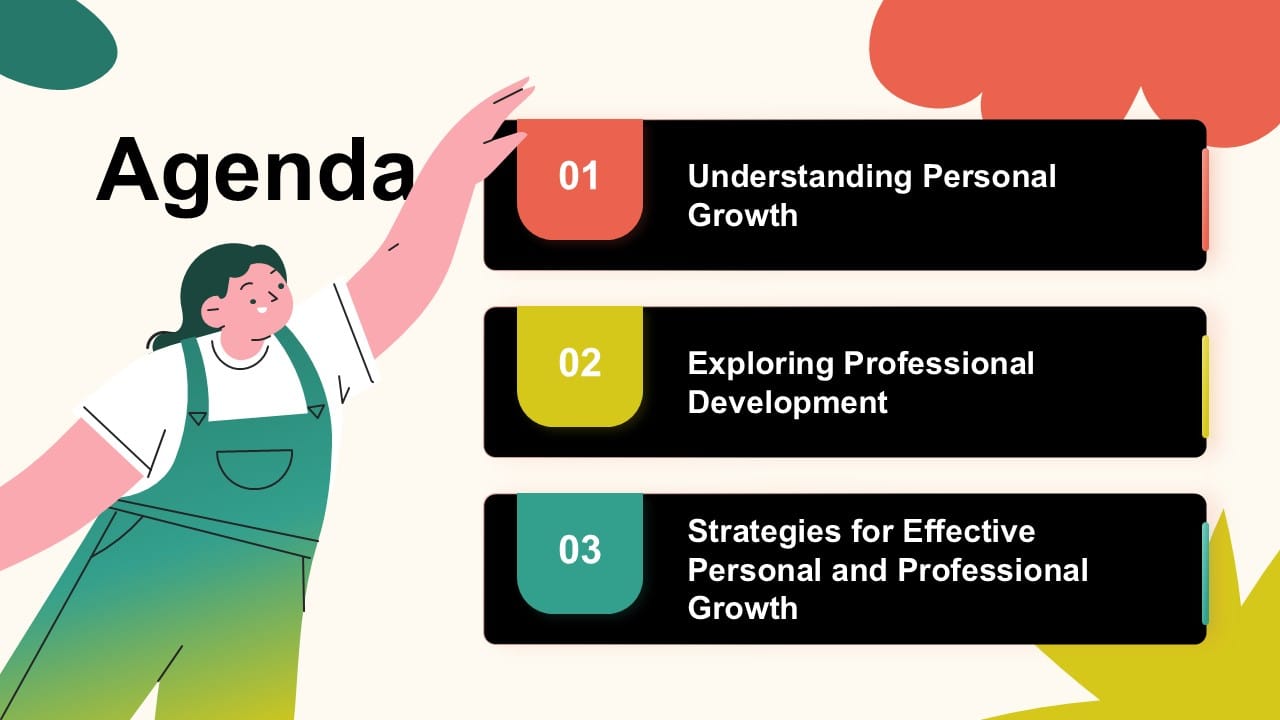 Agenda

01
Understanding Personal Growth

02
Exploring Professional Development

03
Strategies for Effective Personal and Professional Growth